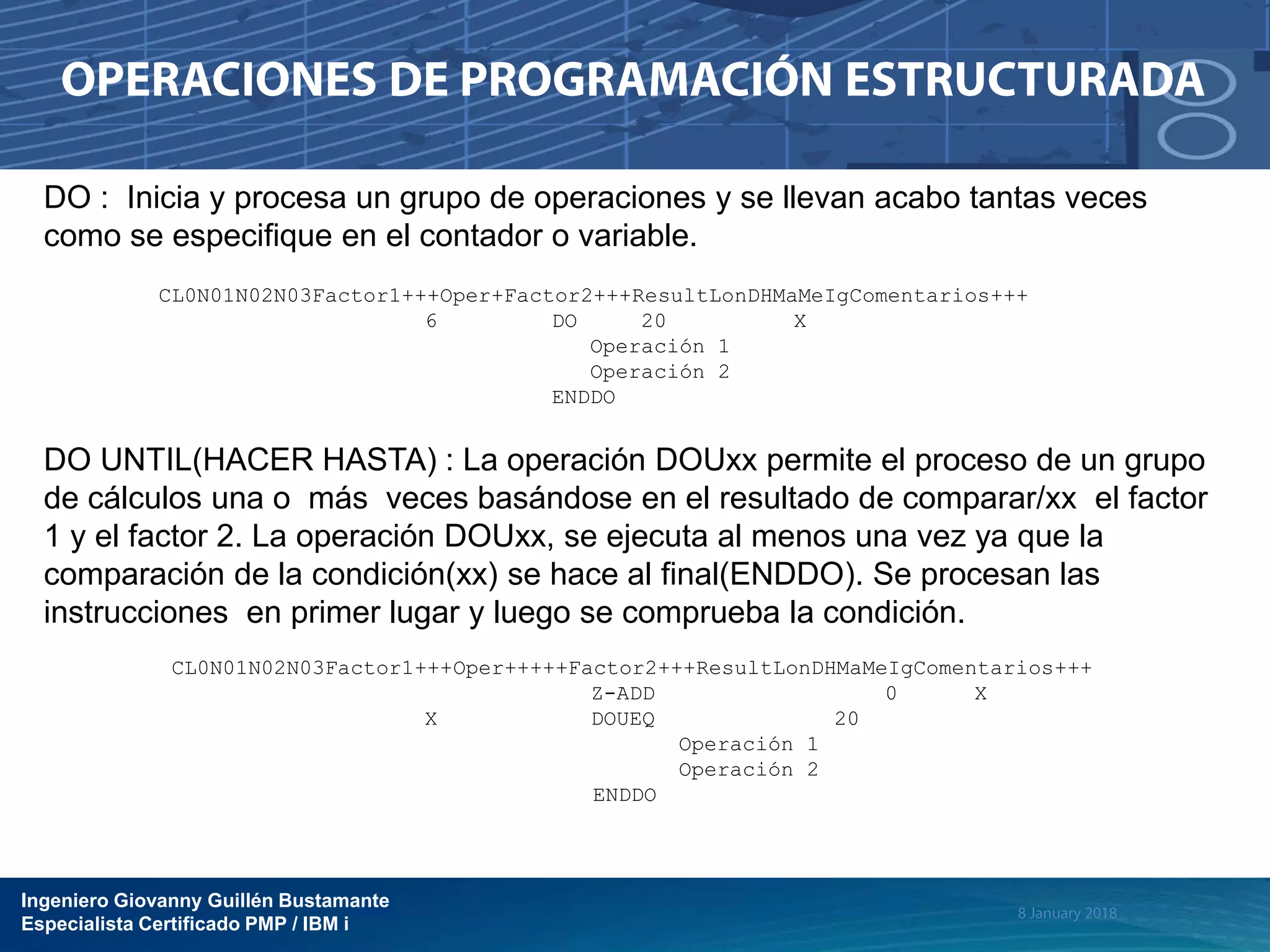 OPERACIONES DE PROGRAMACIÓN ESTRUCTURADA

DO : Inicia y procesa un grupo de operaciones y se llevan acabo tantas veces como se especifique en el contador o variable.

CL0N01N02N03Factor1+++Oper+Factor2+++ResultLonDHMaMeIgComentarios+++
6 DO 20 X
Operación 1
Operación 2
ENDDO

DO UNTIL(HACER HASTA) : La operación DOUxx permite el proceso de un grupo de cálculos una o más veces basándose en el resultado de comparar/xx el factor 1 y el factor 2. La operación DOUxx, se ejecuta al menos una vez ya que la comparación de la condición(xx) se hace al final(ENDDO). Se procesan las instrucciones en primer lugar y luego se comprueba la condición.

CL0N01N02N03Factor1+++Oper+++++Factor2+++ResultLonDHMaMeIgComentarios+++
Z-ADD 0 X
X DOUEQ 20
Operación 1
Operación 2
ENDDO

Ingeniero Giovanny Guillén Bustamante
Especialista Certificado PMP / IBM i

8 January 2018